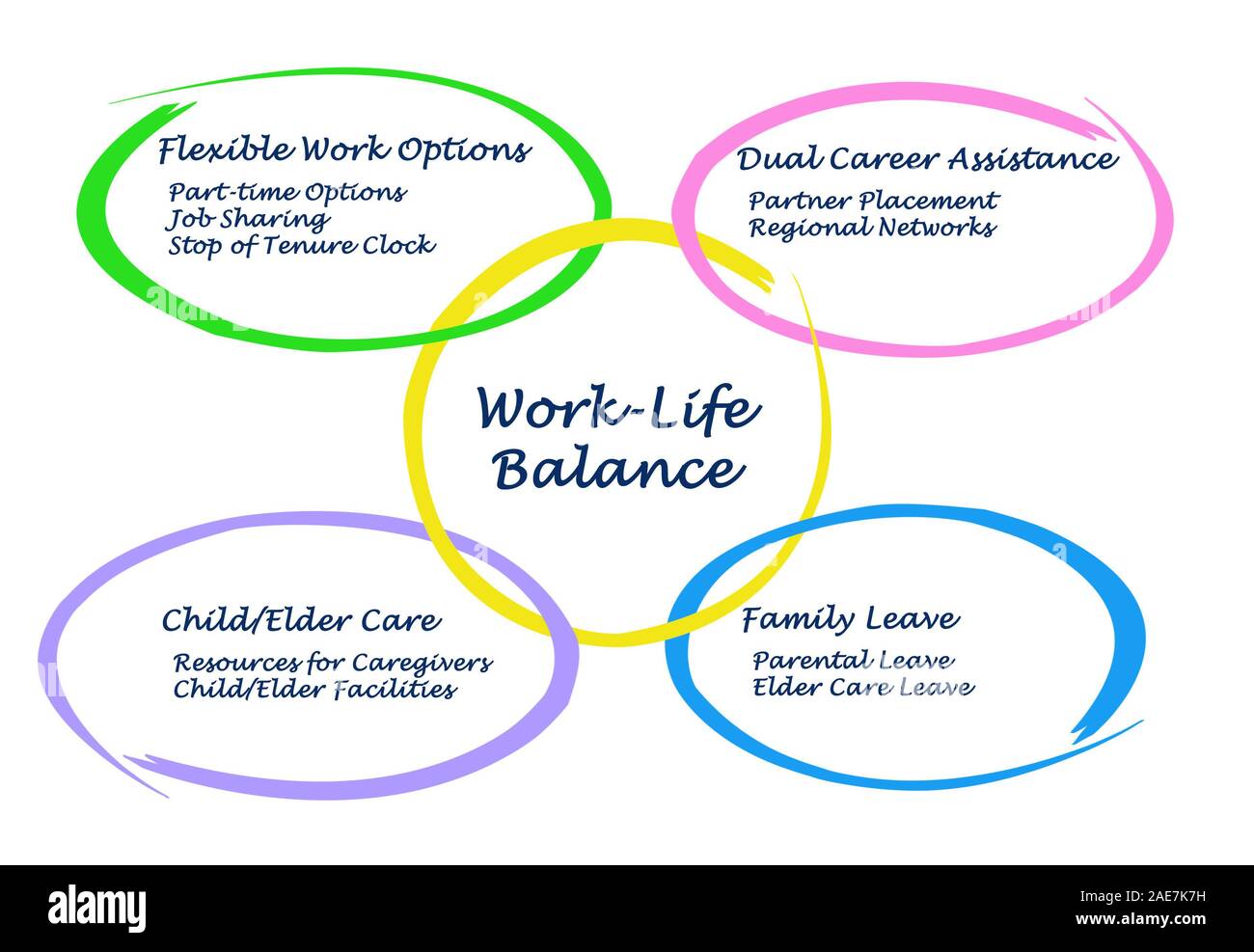 Flexible Work Options
Part-time Options
Job Sharing
Stop of Tenure Clock

Dual Career Assistance
Partner Placement
Regional Networks

Work-Life Balance

Child/Elder Care
Resources for Caregivers
Child/Elder Facilities

Family Leave
Parental Leave
Elder Care Leave

alamy

Image ID: 2AE7K7H
www.alamy.com